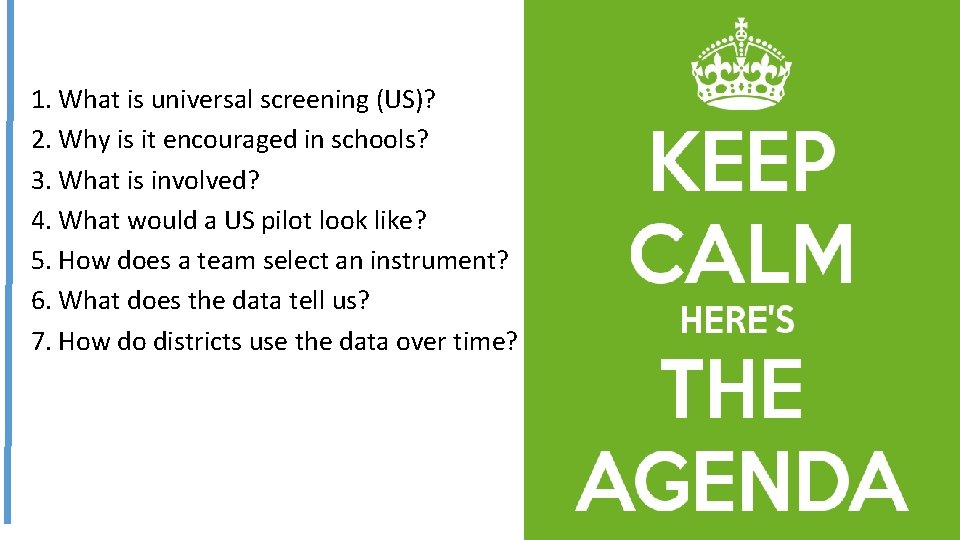 1. What is universal screening (US)?
2. Why is it encouraged in schools?
3. What is involved?
4. What would a US pilot look like?
5. How does a team select an instrument?
6. What does the data tell us?
7. How do districts use the data over time?

KEEP CALM HERE'S THE AGENDA